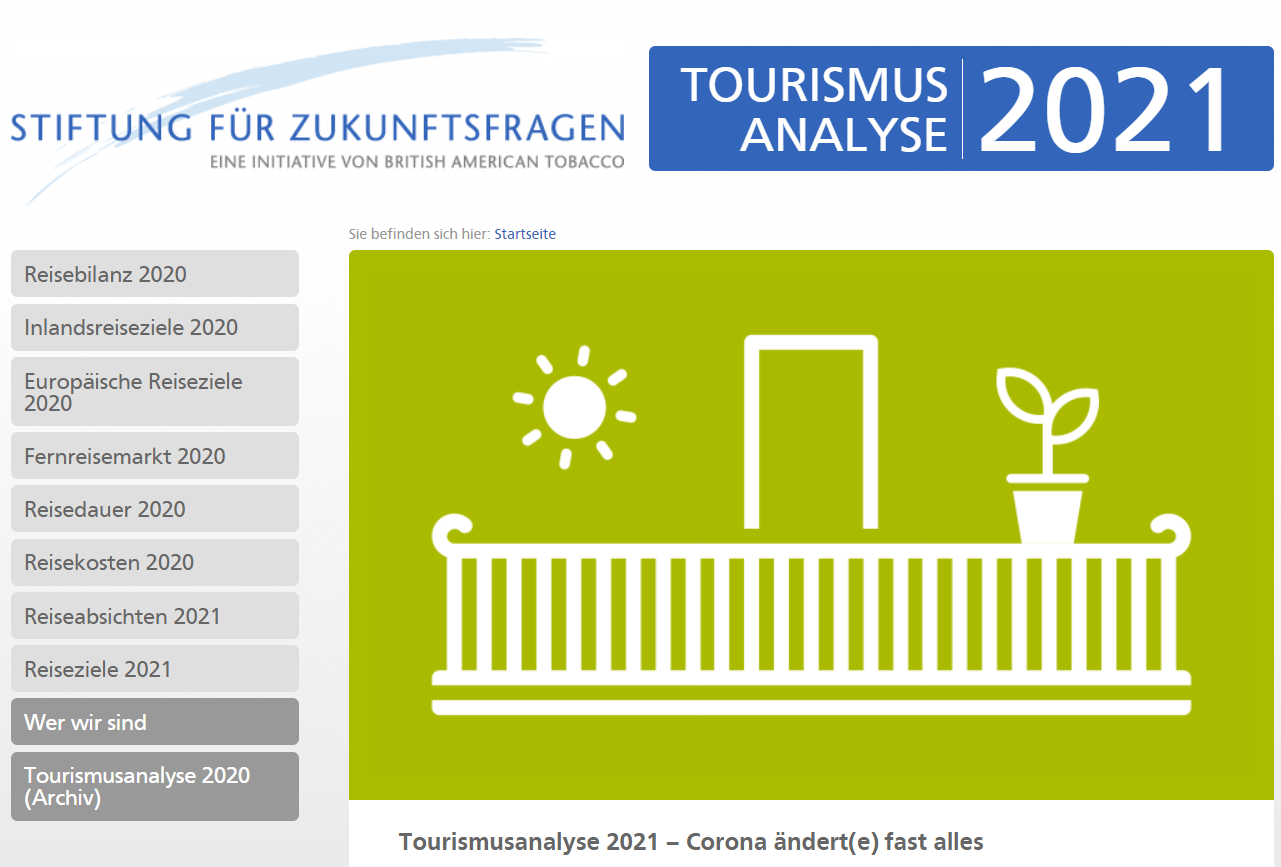 STIFTUNG FÜR ZUKUNFTSFRAGEN
EINE INITIATIVE VON BRITISH AMERICAN TOBACCO

TOURISMUS ANALYSE 2021

Sie befinden sich hier: Startseite

Reisebilanz 2020
Inlandsreiseziele 2020
Europäische Reiseziele 2020
Fernreisemarkt 2020
Reisedauer 2020
Reisekosten 2020
Reiseabsichten 2021
Reiseziele 2021
Wer wir sind
Tourismusanalyse 2020 (Archiv)

Tourismusanalyse 2021 – Corona ändert(e) fast alles